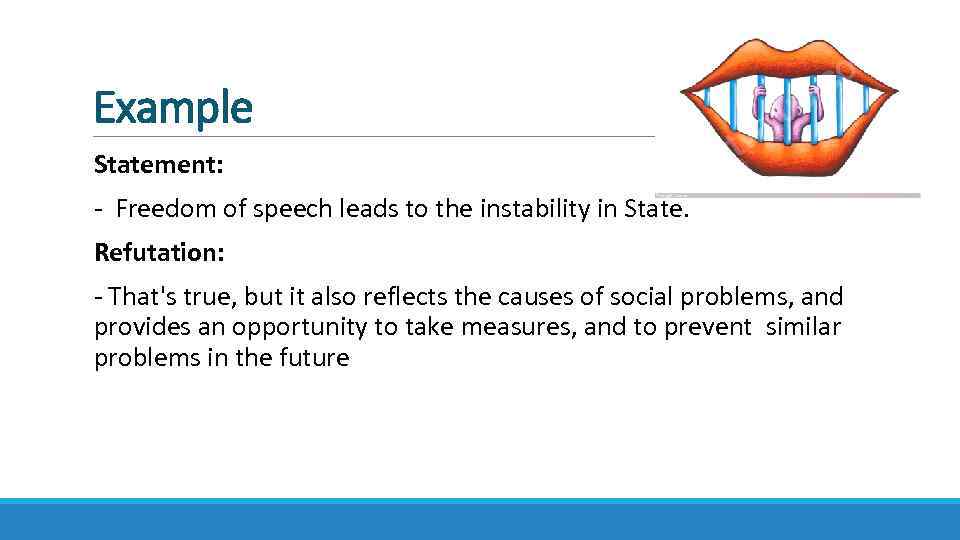 Example

Statement:

- Freedom of speech leads to the instability in State.

Refutation:

- That's true, but it also reflects the causes of social problems, and provides an opportunity to take measures, and to prevent similar problems in the future